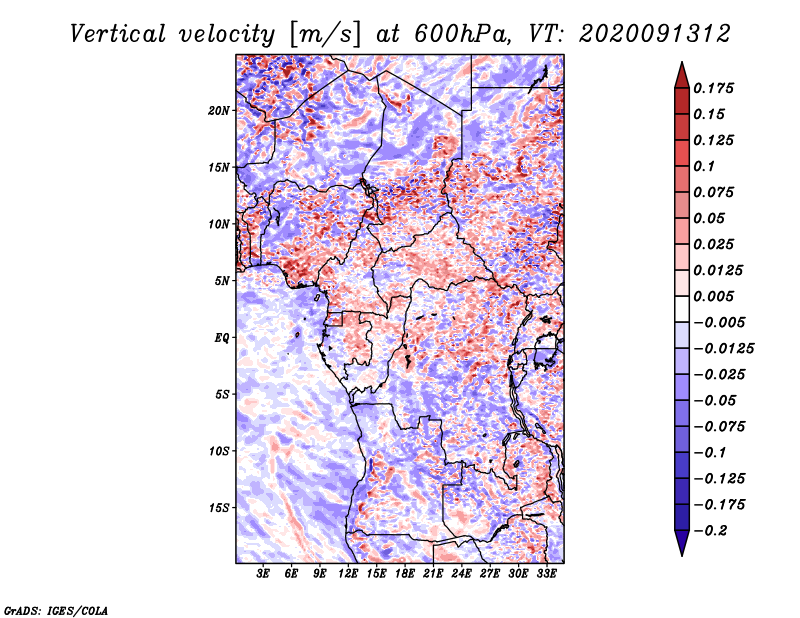 Vertical velocity [m/s] at 600hPa, VT: 2020091312

20N
15N
10N
5N
EQ
5S
10S
15S

3E 6E 9E 12E 15E 18E 21E 24E 27E 30E 33E

0.175
0.15
0.125
0.1
0.075
0.05
0.025
0.0125
0.005
−0.005
−0.0125
−0.025
−0.05
−0.075
−0.1
−0.125
−0.175
−0.2

GrADS: IGES/COLA